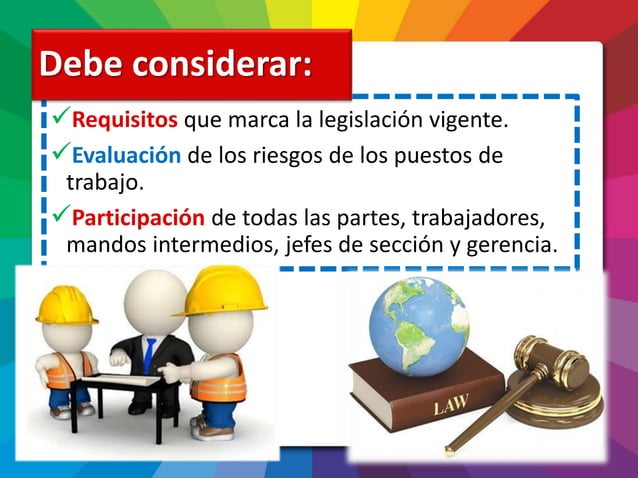 Debe considerar:

✓Requisitos que marca la legislación vigente.

✓Evaluación de los riesgos de los puestos de trabajo.

✓Participación de todas las partes, trabajadores, mandos intermedios, jefes de sección y gerencia.

LAW